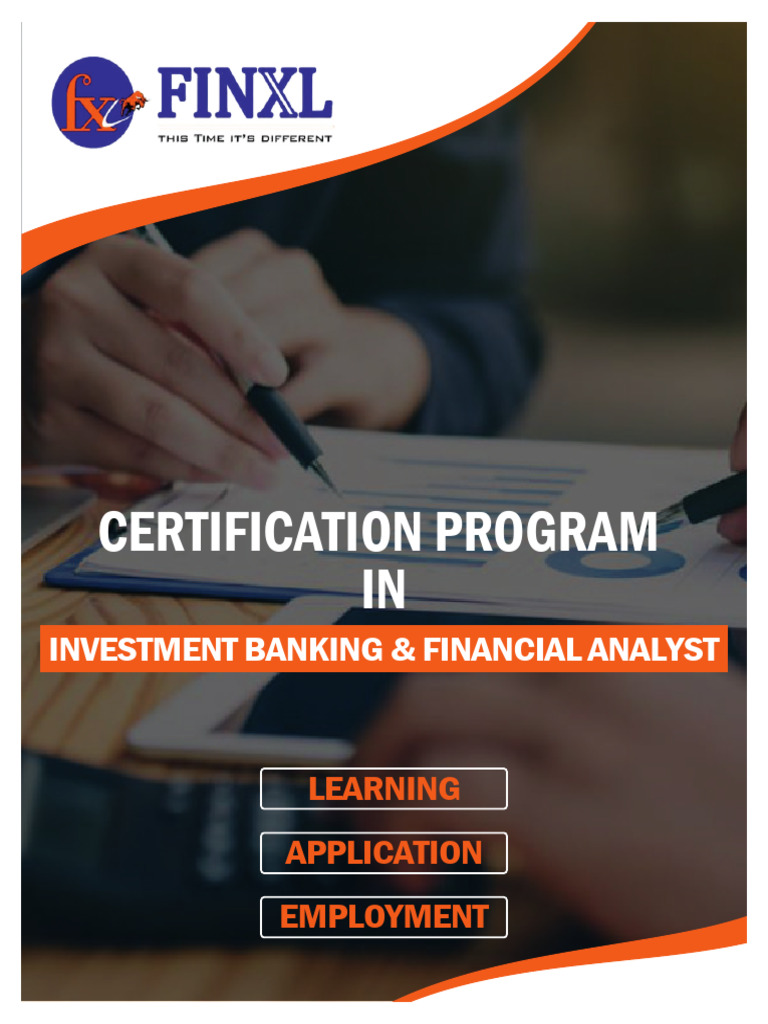 fx FINXL
THIS TIME IT'S DIFFERENT

CERTIFICATION PROGRAM
IN
INVESTMENT BANKING & FINANCIAL ANALYST

LEARNING
APPLICATION
EMPLOYMENT